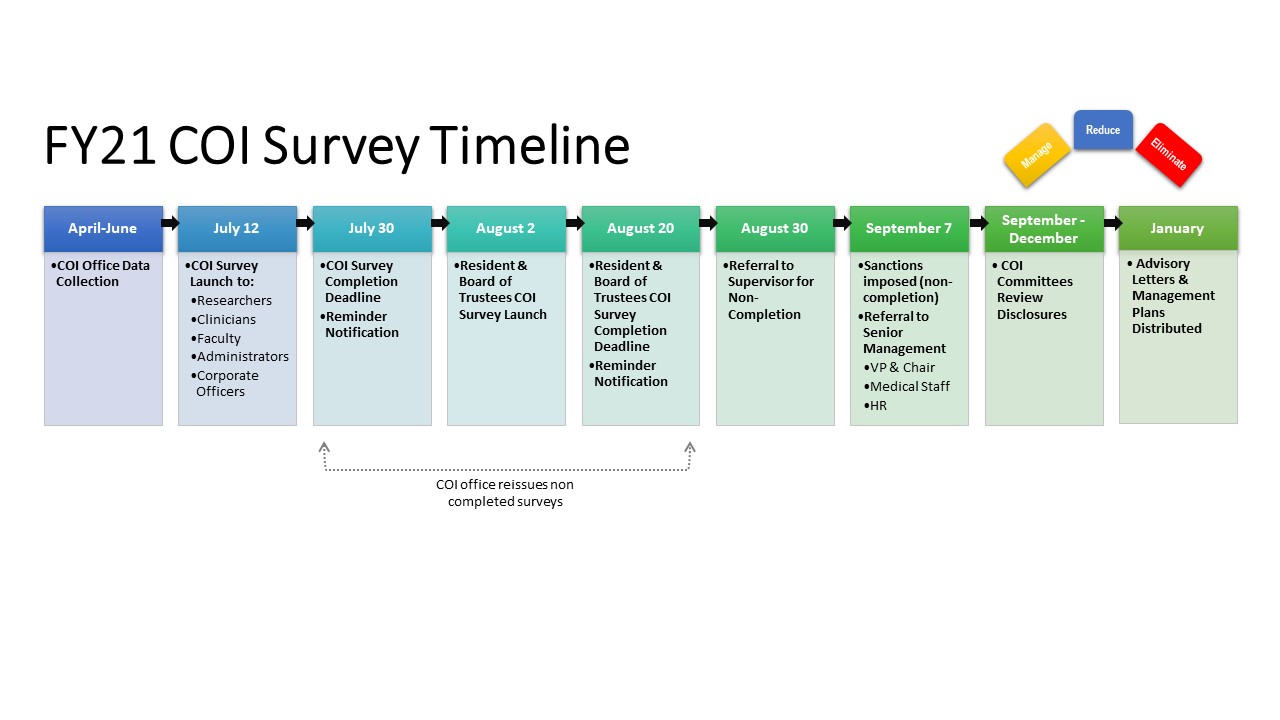 FY21 COI Survey Timeline

Manage

Reduce

Eliminate

April-June

•COI Office Data Collection

July 12

•COI Survey Launch to:
•Researchers
•Clinicians
•Faculty
•Administrators
•Corporate Officers

July 30

•COI Survey Completion Deadline
•Reminder Notification

August 2

•Resident & Board of Trustees COI Survey Launch

August 20

•Resident & Board of Trustees COI Survey Completion Deadline
•Reminder Notification

August 30

•Referral to Supervisor for Non-Completion

September 7

•Sanctions imposed (non-completion)
•Referral to Senior Management
•VP & Chair
•Medical Staff
•HR

September - December

• COI Committees Review Disclosures

January

• Advisory Letters & Management Plans Distributed

COI office reissues non completed surveys